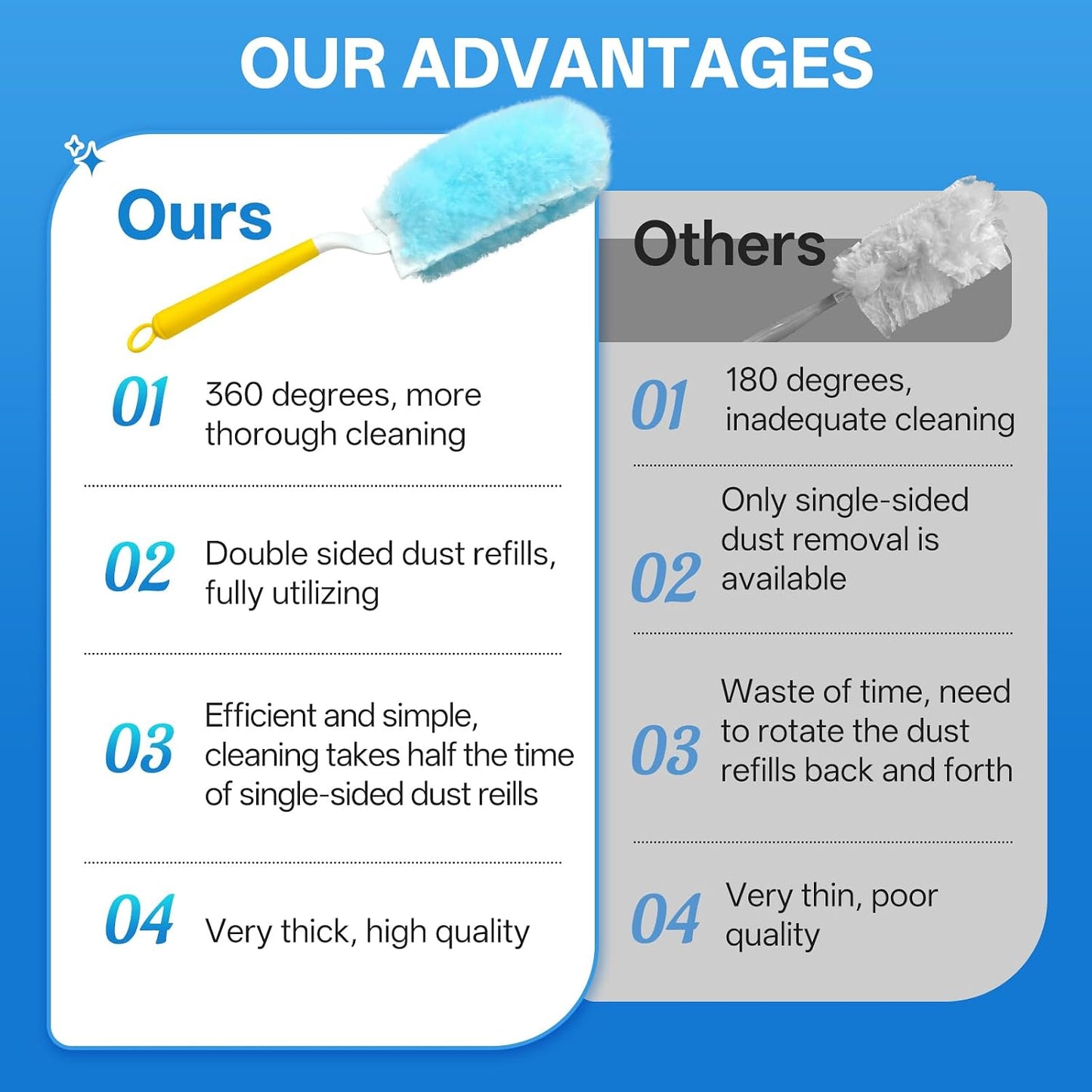 OUR ADVANTAGES

Ours

01 360 degrees, more thorough cleaning

02 Double sided dust refills, fully utilizing

03 Efficient and simple, cleaning takes half the time of single-sided dust reills

04 Very thick, high quality

Others

01 180 degrees, inadequate cleaning

02 Only single-sided dust removal is available

03 Waste of time, need to rotate the dust refills back and forth

04 Very thin, poor quality